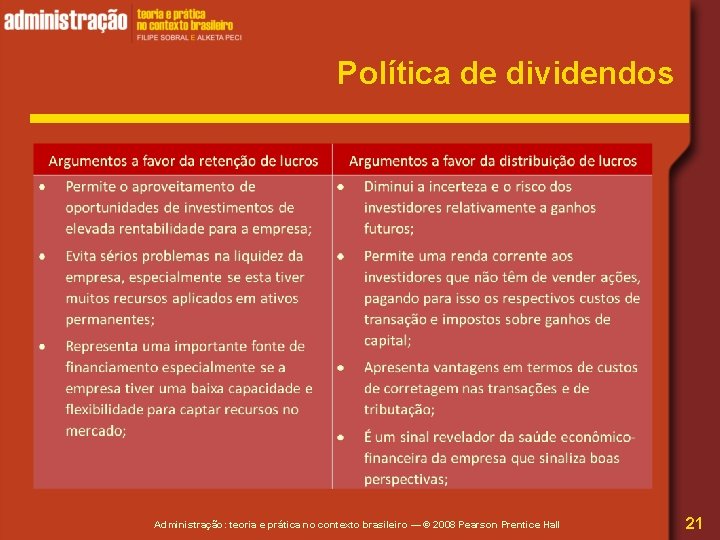 administração teoria e prática no contexto brasileiro
FILIPE SOBRAL E ALKETA PECI

Política de dividendos

| Argumentos a favor da retenção de lucros | Argumentos a favor da distribuição de lucros |
|---|---|
| • Permite o aproveitamento de oportunidades de investimentos de elevada rentabilidade para a empresa; • Evita sérios problemas na liquidez da empresa, especialmente se esta tiver muitos recursos aplicados em ativos permanentes; • Representa uma importante fonte de financiamento especialmente se a empresa tiver uma baixa capacidade e flexibilidade para captar recursos no mercado; | • Diminui a incerteza e o risco dos investidores relativamente a ganhos futuros; • Permite uma renda corrente aos investidores que não têm de vender ações, pagando para isso os respectivos custos de transação e impostos sobre ganhos de capital; • Apresenta vantagens em termos de custos de corretagem nas transações e de tributação; • É um sinal revelador da saúde econômico-financeira da empresa que sinaliza boas perspectivas; |

Administração: teoria e prática no contexto brasileiro — © 2008 Pearson Prentice Hall

21